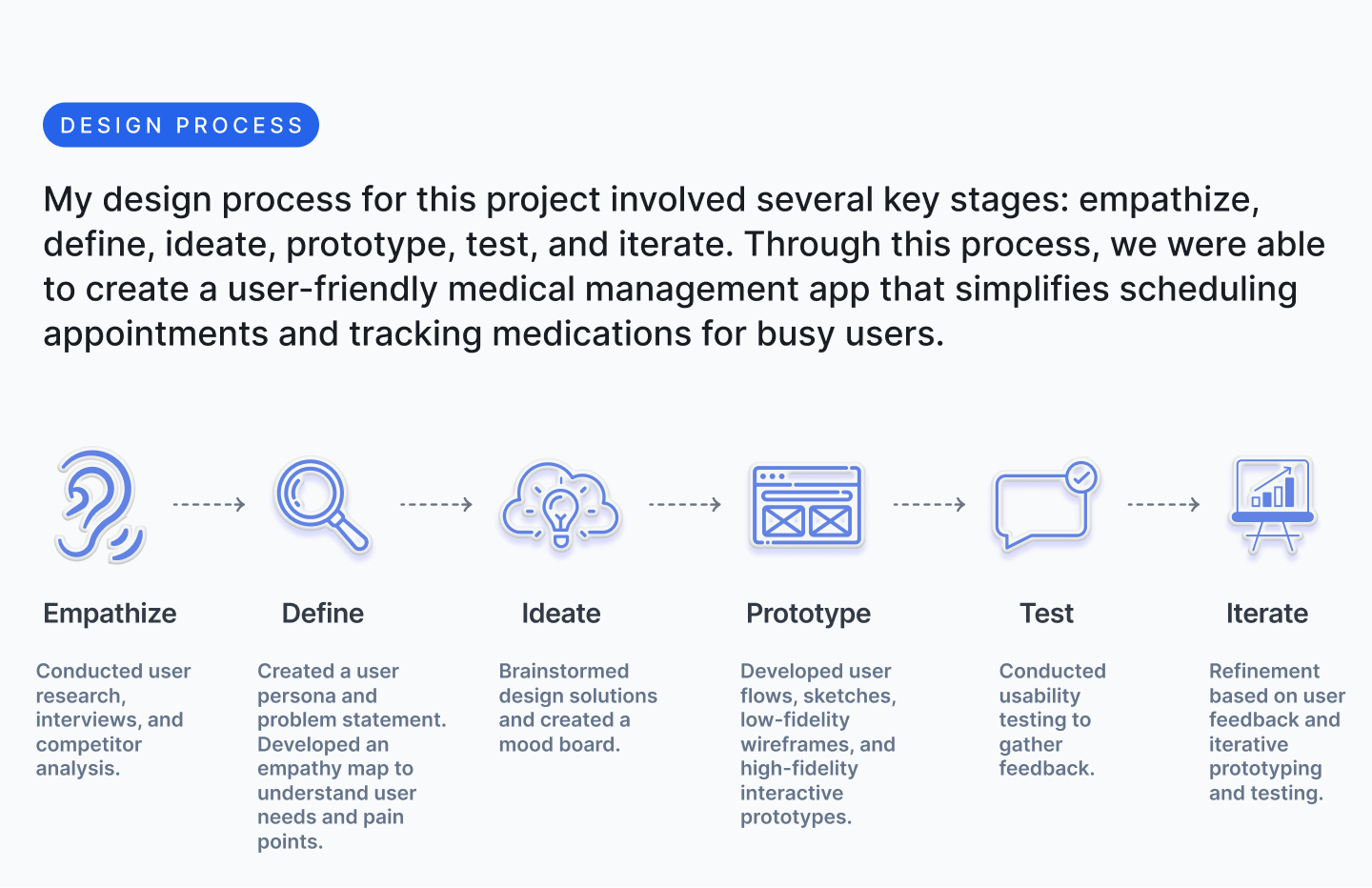 DESIGN PROCESS

My design process for this project involved several key stages: empathize, define, ideate, prototype, test, and iterate. Through this process, we were able to create a user-friendly medical management app that simplifies scheduling appointments and tracking medications for busy users.

Empathize

Conducted user research, interviews, and competitor analysis.

Define

Created a user persona and problem statement. Developed an empathy map to understand user needs and pain points.

Ideate

Brainstormed design solutions and created a mood board.

Prototype

Developed user flows, sketches, low-fidelity wireframes, and high-fidelity interactive prototypes.

Test

Conducted usability testing to gather feedback.

Iterate

Refinement based on user feedback and iterative prototyping and testing.